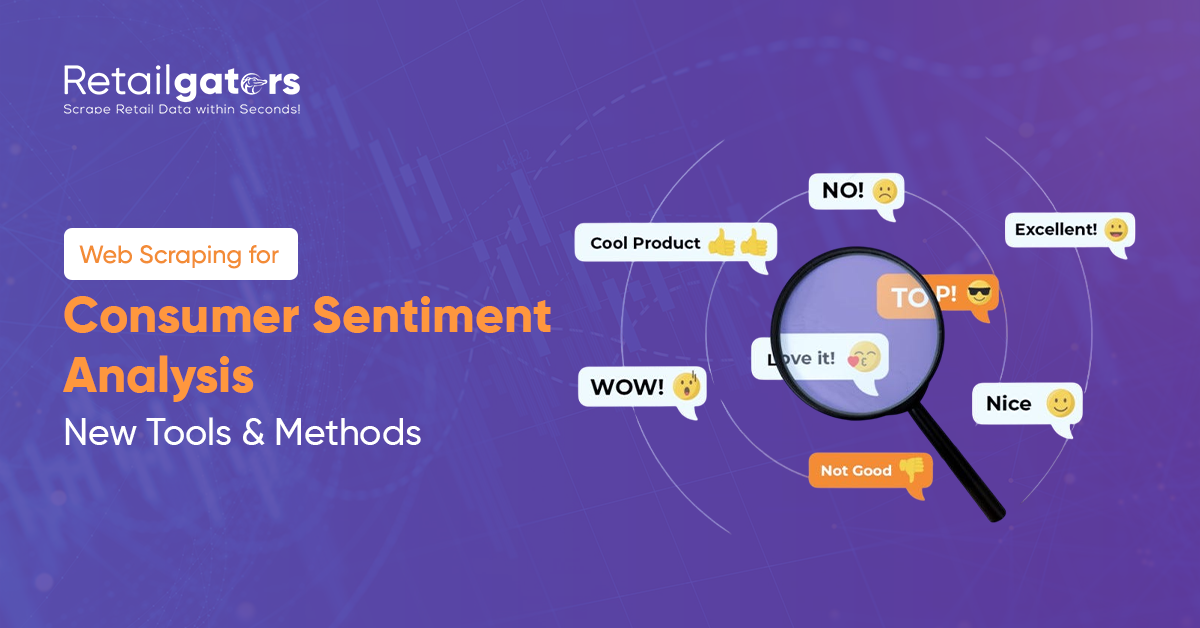 Retailgators
Scrape Retail Data within Seconds!

Web Scraping for

Consumer Sentiment Analysis

New Tools & Methods

NO!

Cool Product

Excellent!

TOP!

Love it!

WOW!

Nice

Not Good